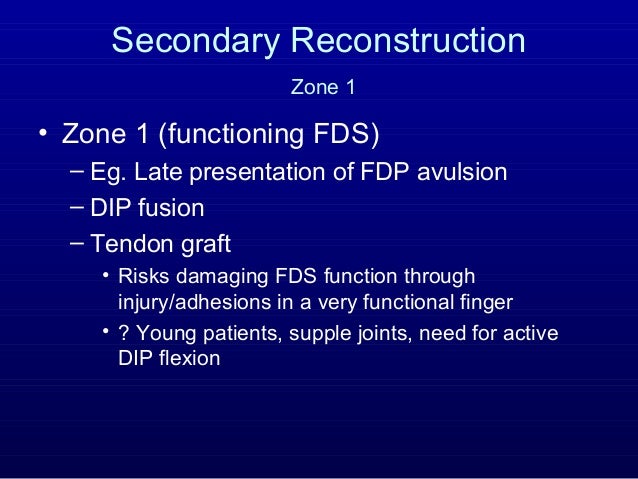 Secondary Reconstruction

Zone 1

• Zone 1 (functioning FDS)
– Eg. Late presentation of FDP avulsion
– DIP fusion
– Tendon graft
• Risks damaging FDS function through injury/adhesions in a very functional finger
• ? Young patients, supple joints, need for active DIP flexion